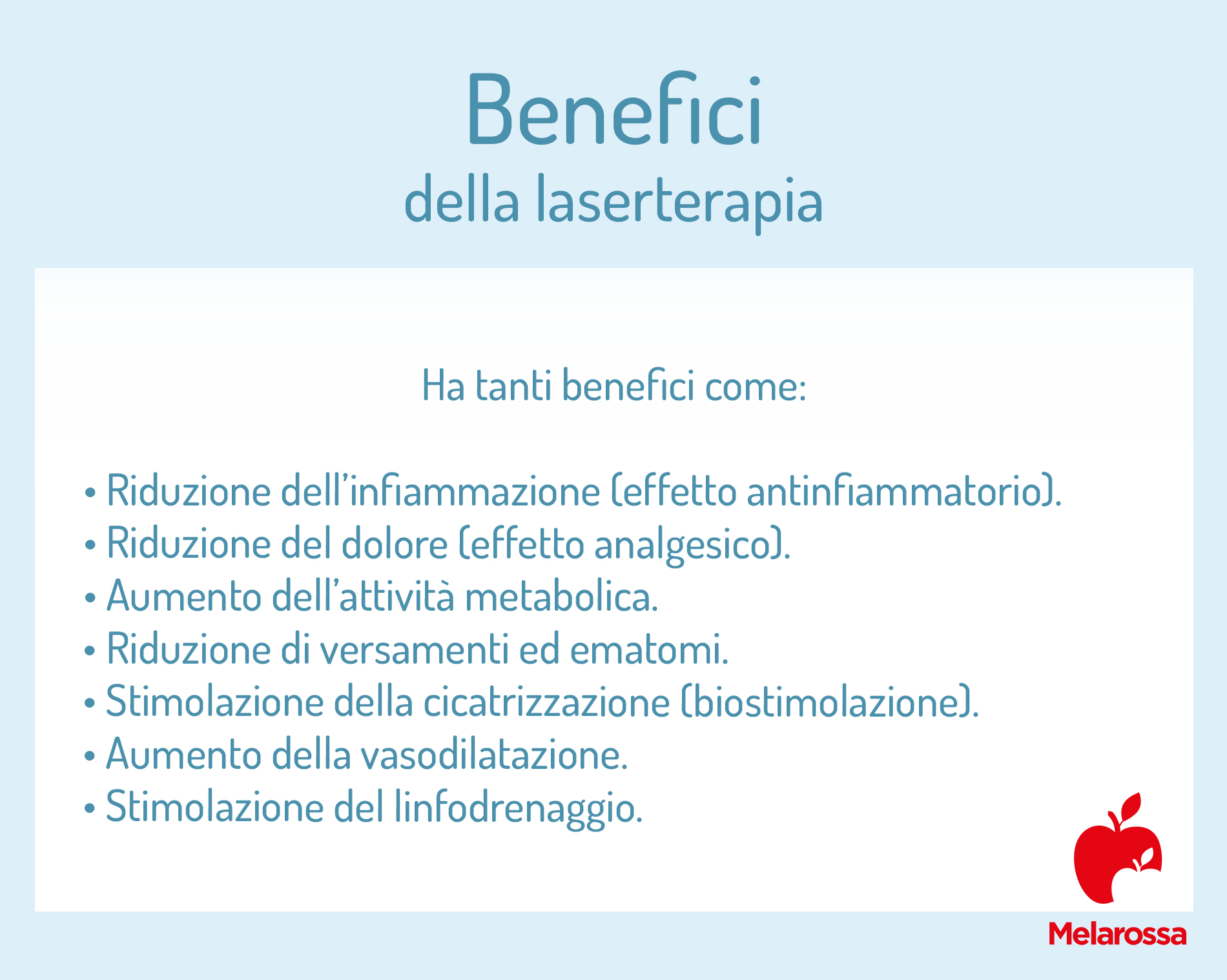 Benefici
della laserterapia

Ha tanti benefici come:

• Riduzione dell'infiammazione (effetto antinfiammatorio).
• Riduzione del dolore (effetto analgesico).
• Aumento dell'attività metabolica.
• Riduzione di versamenti ed ematomi.
• Stimolazione della cicatrizzazione (biostimolazione).
• Aumento della vasodilatazione.
• Stimolazione del linfodrenaggio.

Melarossa